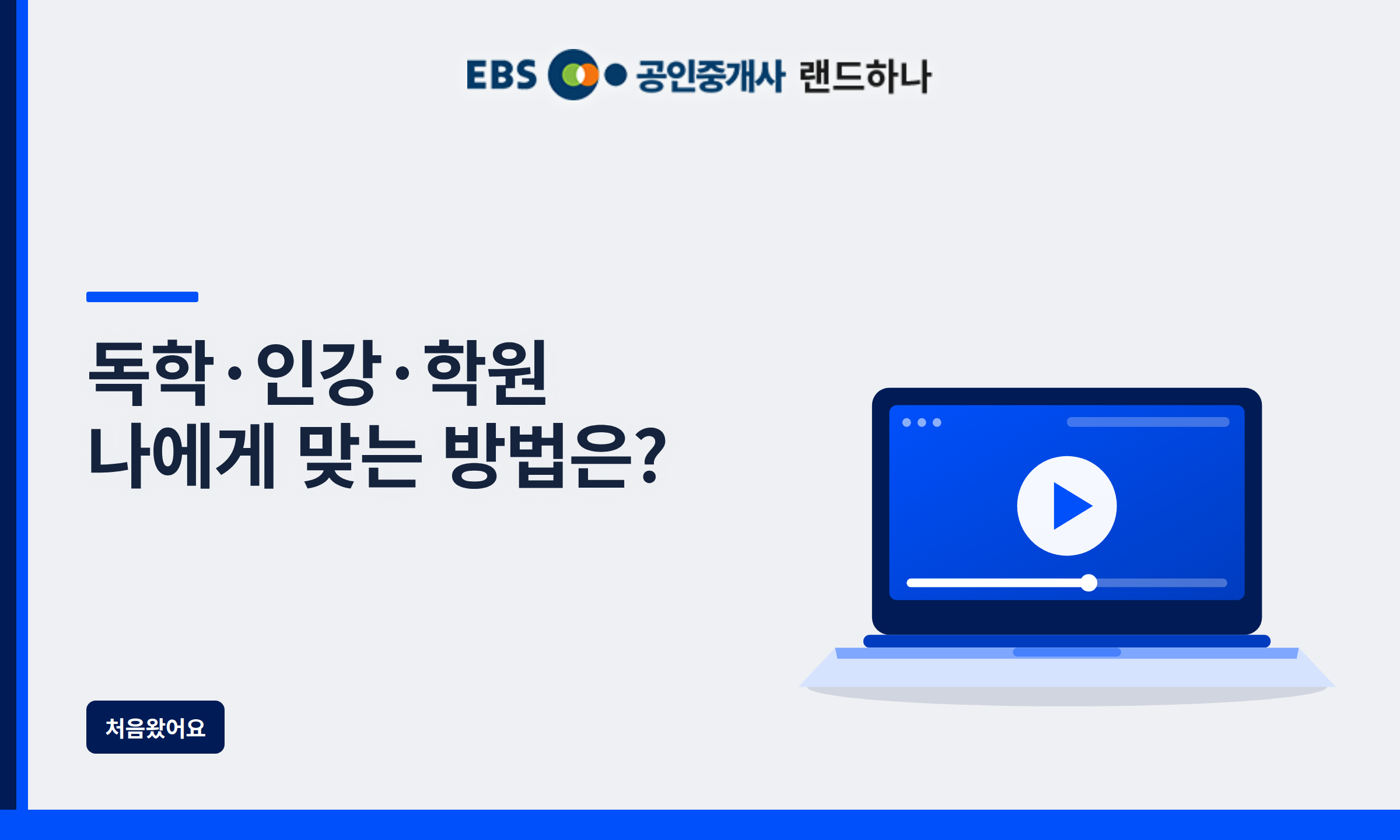 EBS 공인중개사 랜드하나

독학·인강·학원
나에게 맞는 방법은?

처음왔어요